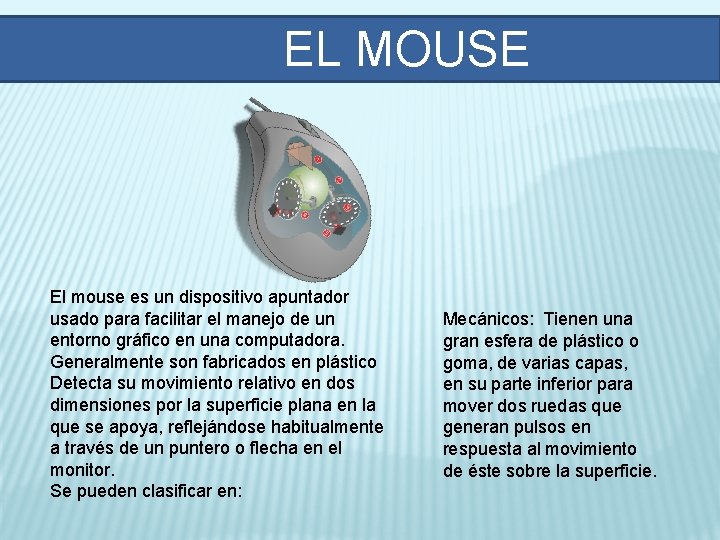 EL MOUSE

El mouse es un dispositivo apuntador usado para facilitar el manejo de un entorno gráfico en una computadora. Generalmente son fabricados en plástico Detecta su movimiento relativo en dos dimensiones por la superficie plana en la que se apoya, reflejándose habitualmente a través de un puntero o flecha en el monitor.
Se pueden clasificar en:

Mecánicos: Tienen una gran esfera de plástico o goma, de varias capas, en su parte inferior para mover dos ruedas que generan pulsos en respuesta al movimiento de éste sobre la superficie.